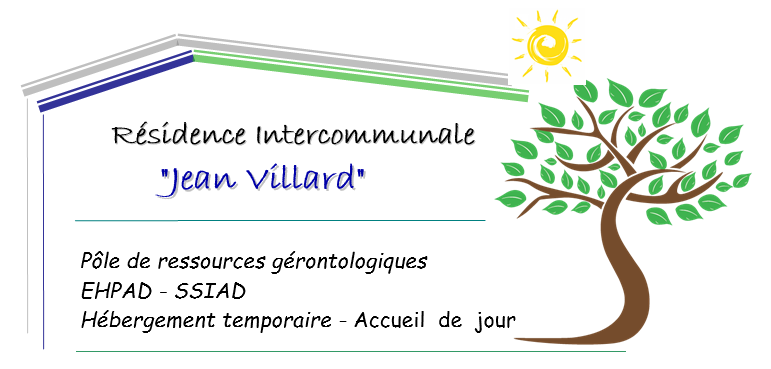 Résidence Intercommunale
"Jean Villard"

Pôle de ressources gérontologiques
EHPAD - SSIAD
Hébergement temporaire - Accueil de jour